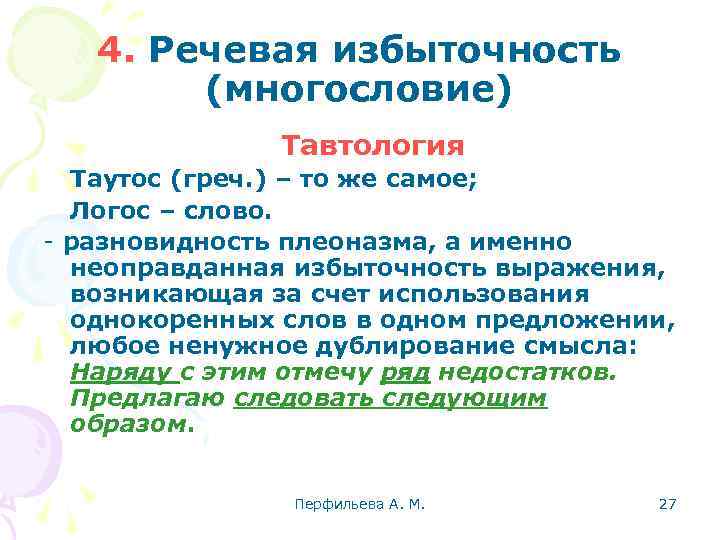 4. Речевая избыточность (многословие)

Тавтология

Таутос (греч.) – то же самое;

Логос – слово.

- разновидность плеоназма, а именно неоправданная избыточность выражения, возникающая за счет использования однокоренных слов в одном предложении, любое ненужное дублирование смысла: Наряду с этим отмечу ряд недостатков. Предлагаю следовать следующим образом.

Перфильева А. М.

27